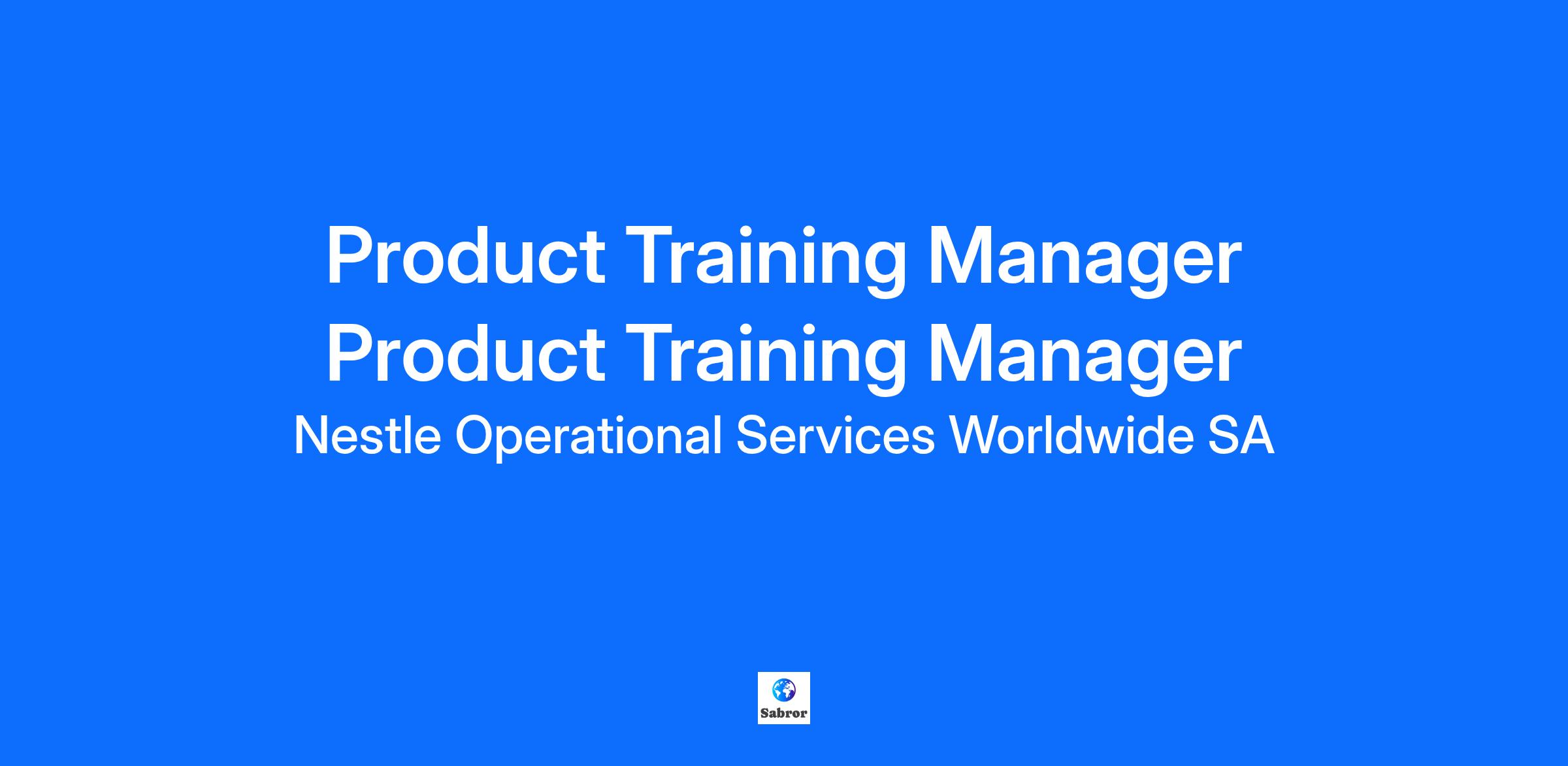 Product Training Manager
Product Training Manager
Nestle Operational Services Worldwide SA

Sabror